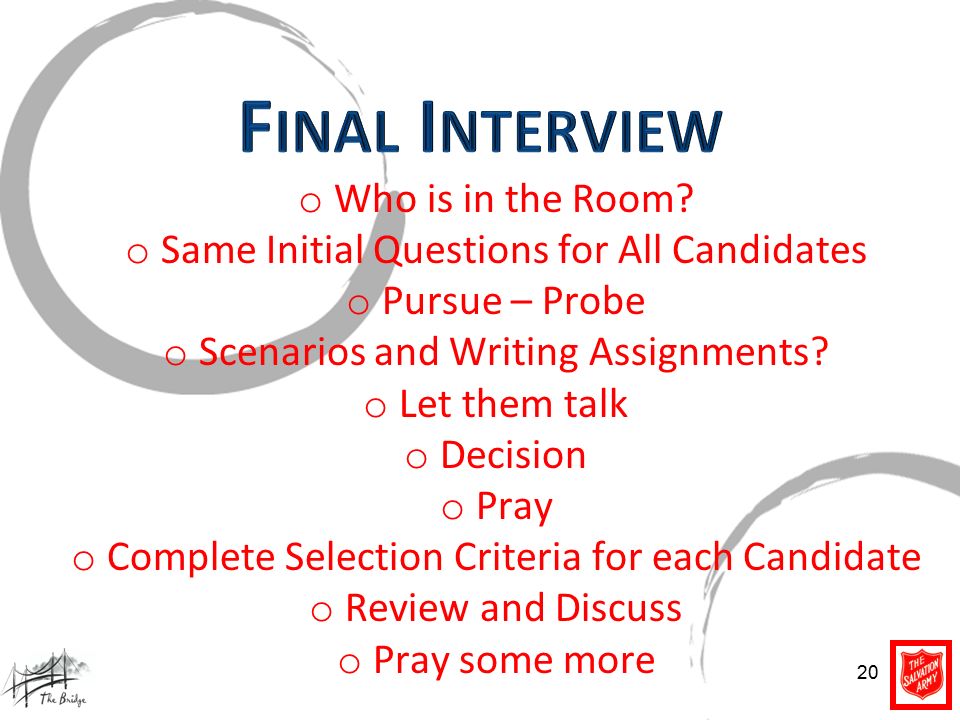 FINAL INTERVIEW

o Who is in the Room?
o Same Initial Questions for All Candidates
o Pursue – Probe
o Scenarios and Writing Assignments?
o Let them talk
o Decision
o Pray
o Complete Selection Criteria for each Candidate
o Review and Discuss
o Pray some more

The Bridge

20

THE SALVATION ARMY